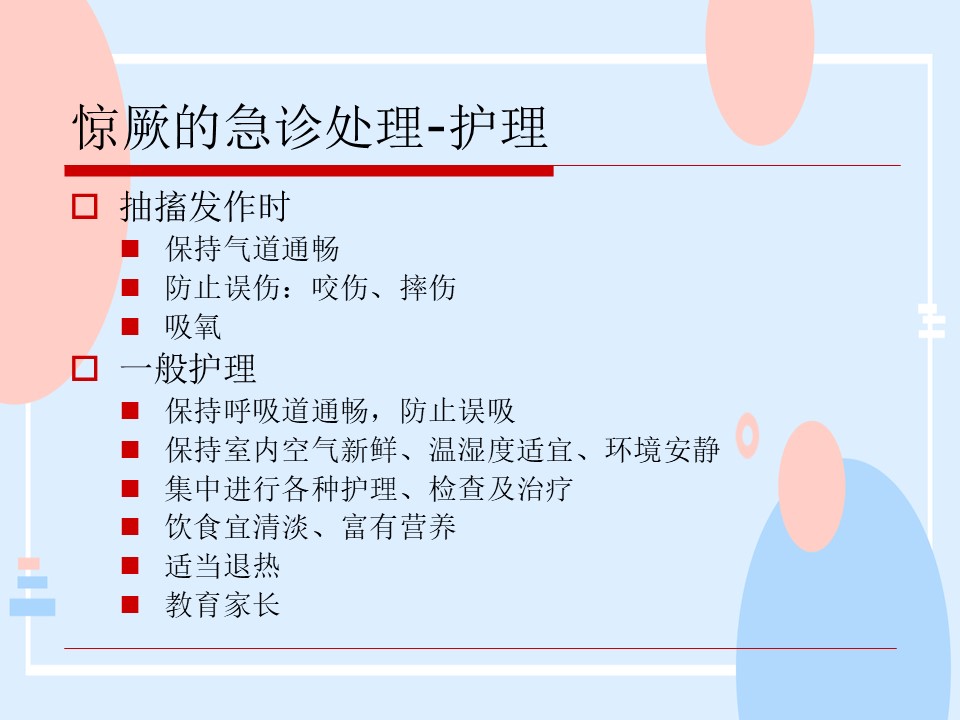 惊厥的急诊处理-护理

抽搐发作时

保持气道通畅

防止误伤：咬伤、摔伤

吸氧

一般护理

保持呼吸道通畅，防止误吸

保持室内空气新鲜、温湿度适宜、环境安静

集中进行各种护理、检查及治疗

饮食宜清淡、富有营养

适当退热

教育家长